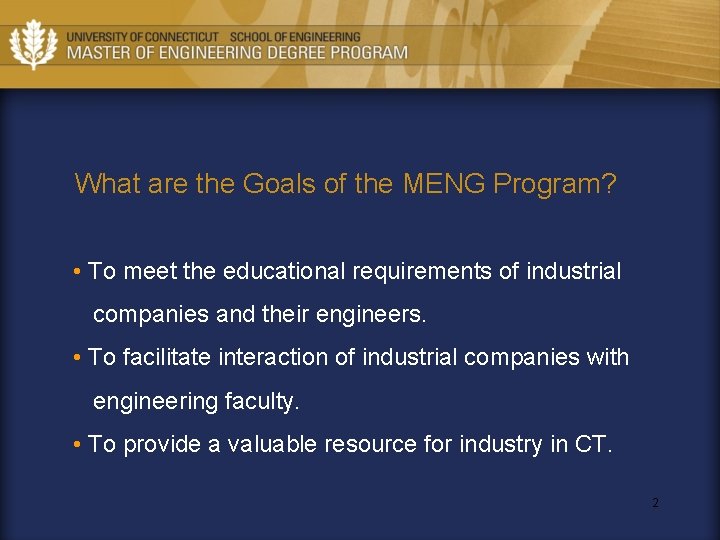 UNIVERSITY OF CONNECTICUT SCHOOL OF ENGINEERING
MASTER OF ENGINEERING DEGREE PROGRAM

What are the Goals of the MENG Program?

• To meet the educational requirements of industrial companies and their engineers.

• To facilitate interaction of industrial companies with engineering faculty.

• To provide a valuable resource for industry in CT.

2